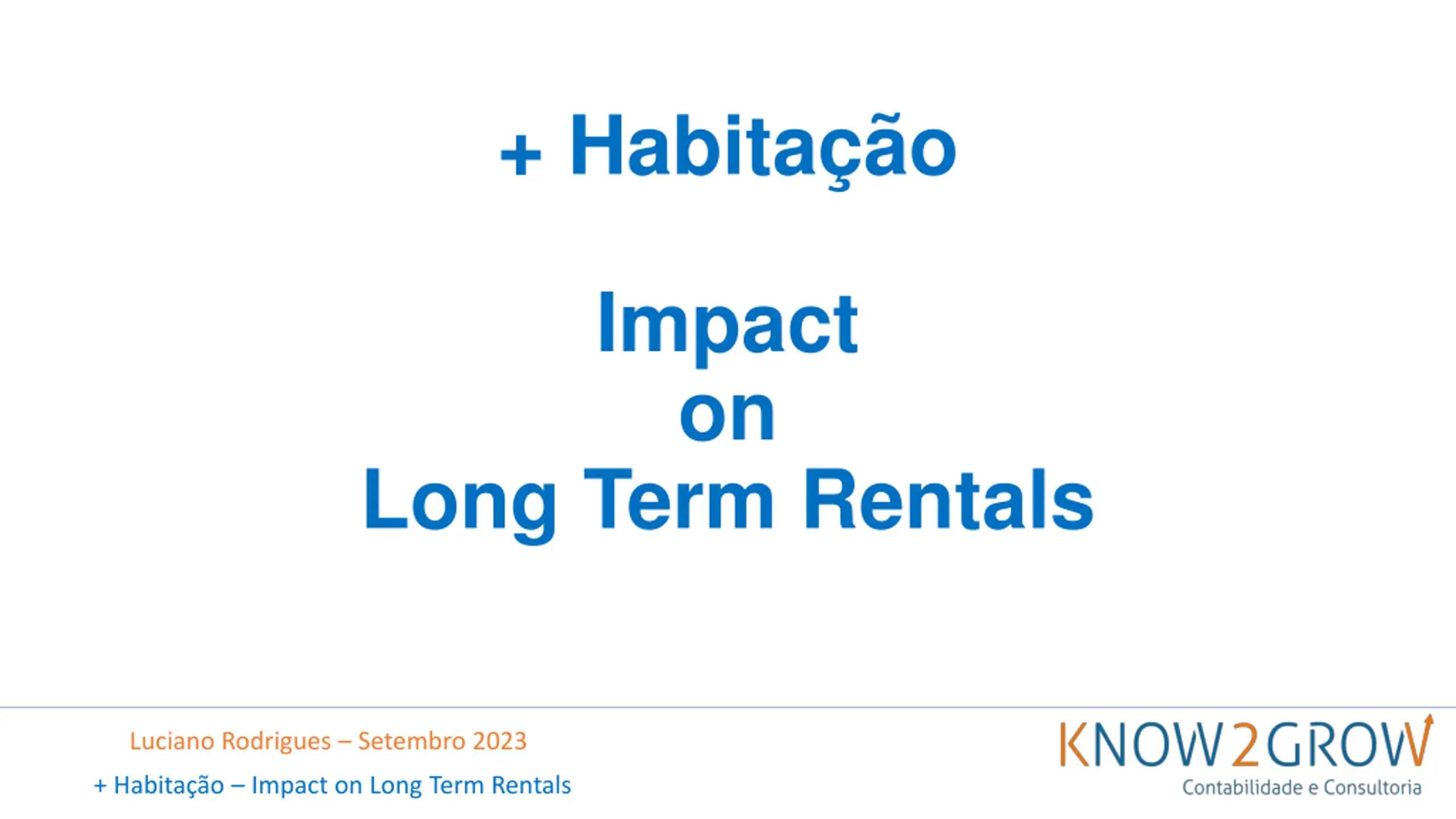 + Habitação

Impact
on
Long Term Rentals

Luciano Rodrigues – Setembro 2023
+ Habitação – Impact on Long Term Rentals

KNOW2GROW
Contabilidade e Consultoria